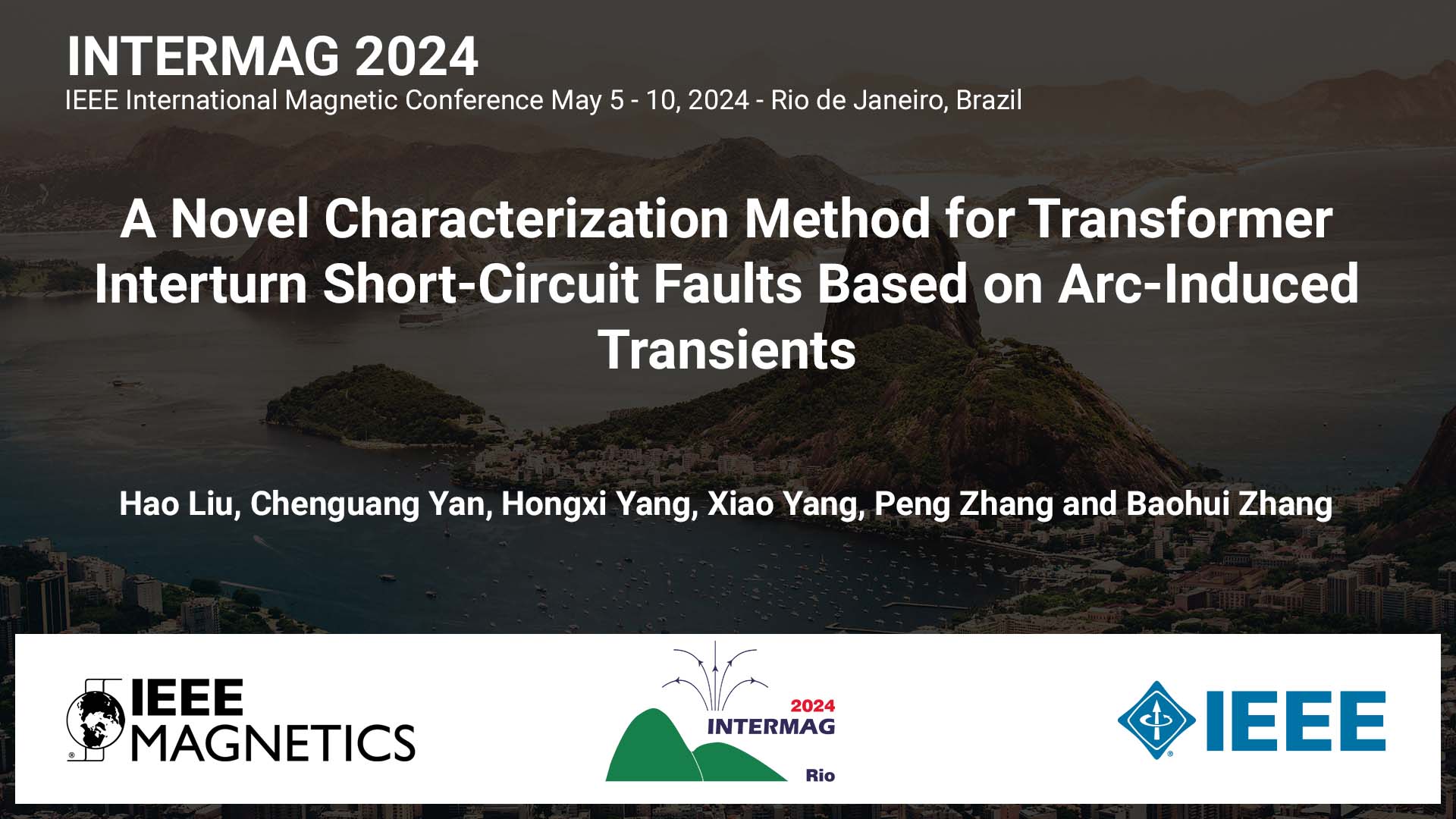 INTERMAG 2024
IEEE International Magnetic Conference May 5 - 10, 2024 - Rio de Janeiro, Brazil

A Novel Characterization Method for Transformer Interturn Short-Circuit Faults Based on Arc-Induced Transients

Hao Liu, Chenguang Yan, Hongxi Yang, Xiao Yang, Peng Zhang and Baohui Zhang

IEEE MAGNETICS

2024 INTERMAG Rio

IEEE